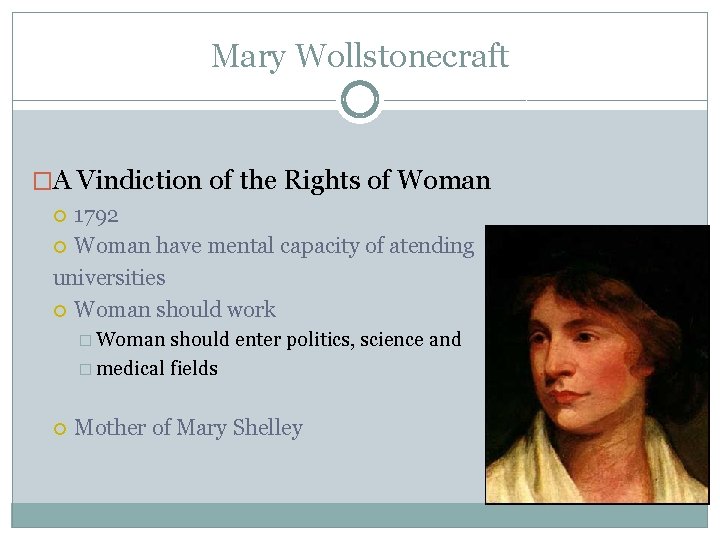 Mary Wollstonecraft

A Vindiction of the Rights of Woman

1792

Woman have mental capacity of atending universities

Woman should work

Woman should enter politics, science and

medical fields

Mother of Mary Shelley